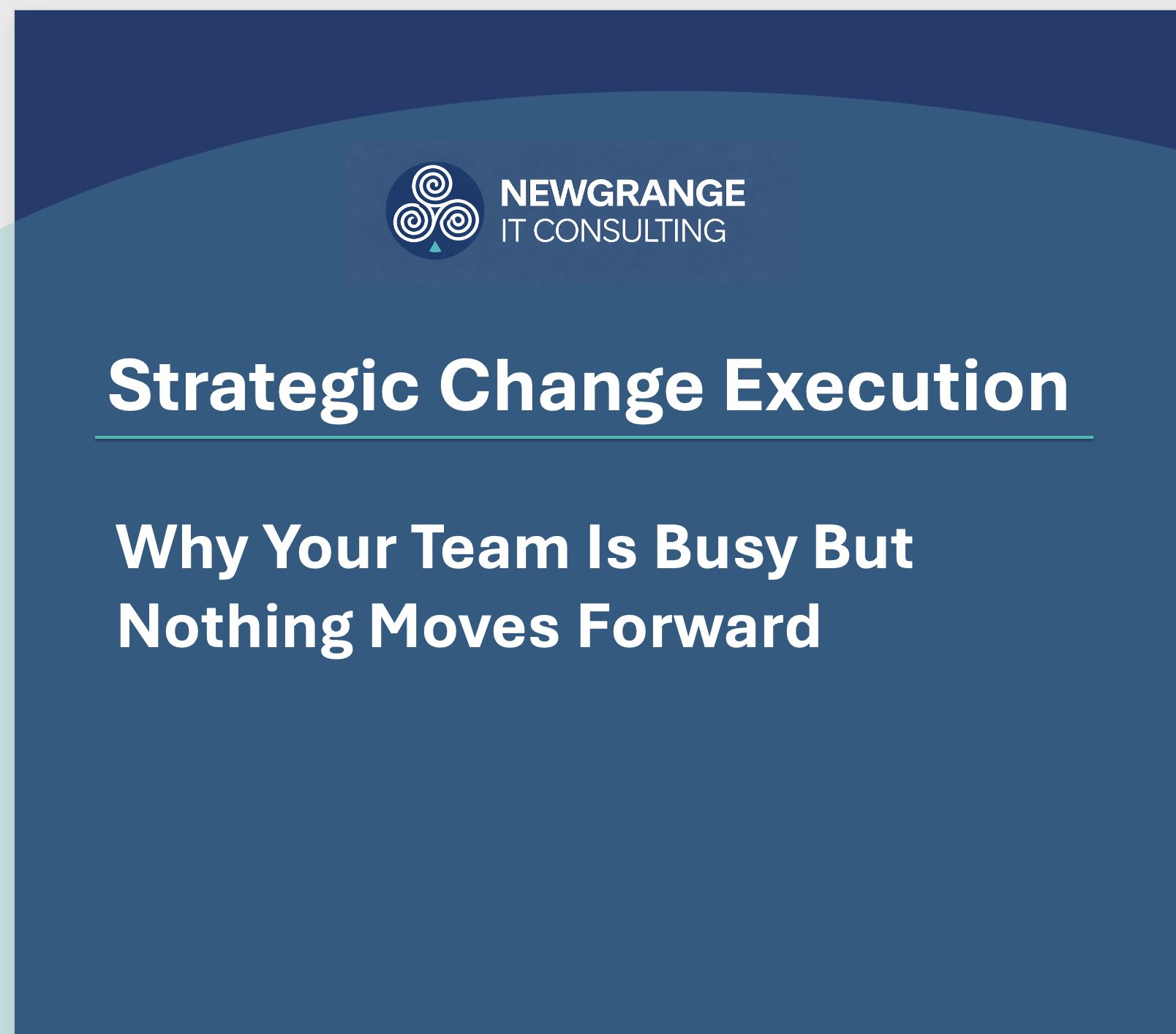 NEWGRANGE
IT CONSULTING

Strategic Change Execution

Why Your Team Is Busy But Nothing Moves Forward